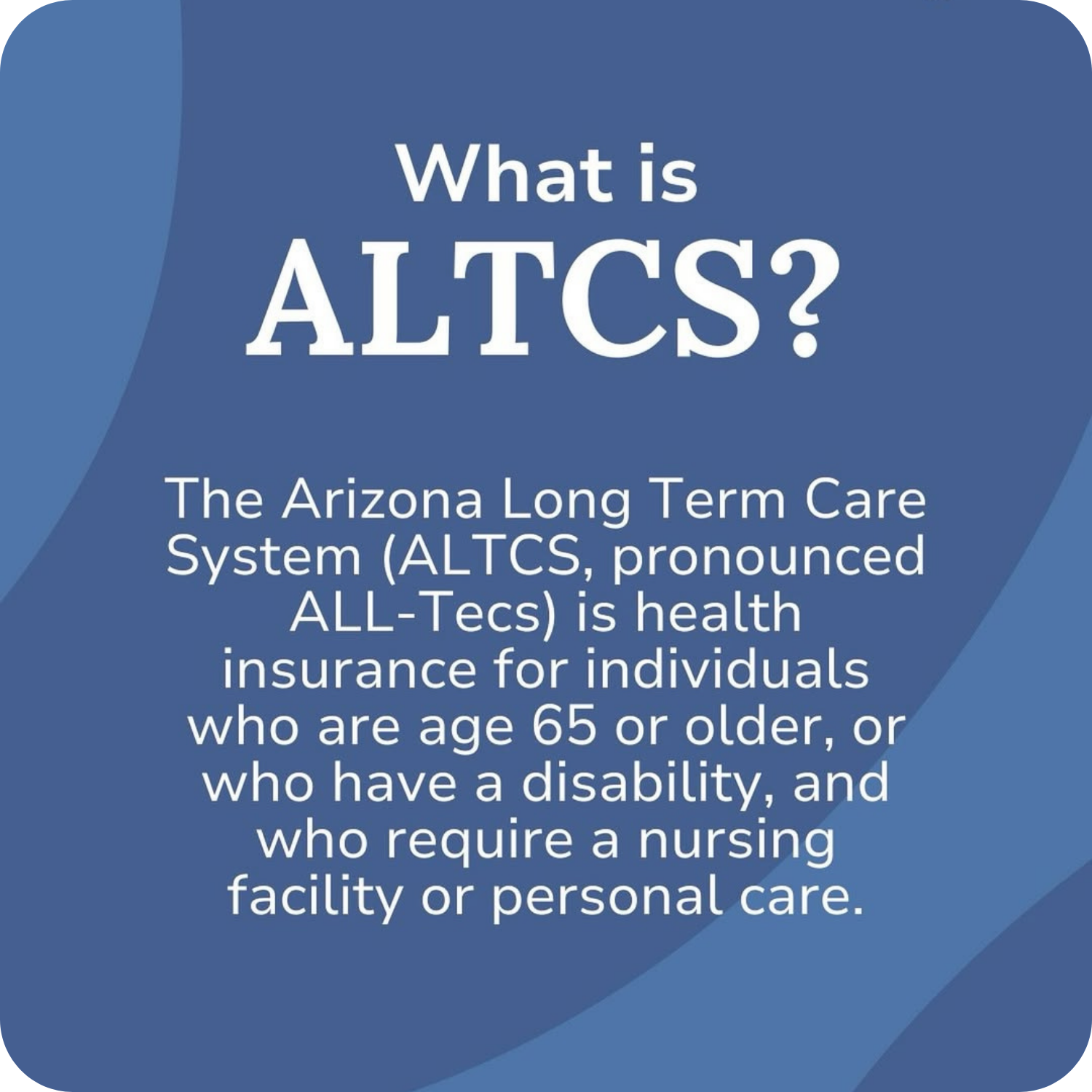 What is
ALTCS?

The Arizona Long Term Care System (ALTCS, pronounced ALL-Tecs) is health insurance for individuals who are age 65 or older, or who have a disability, and who require a nursing facility or personal care.